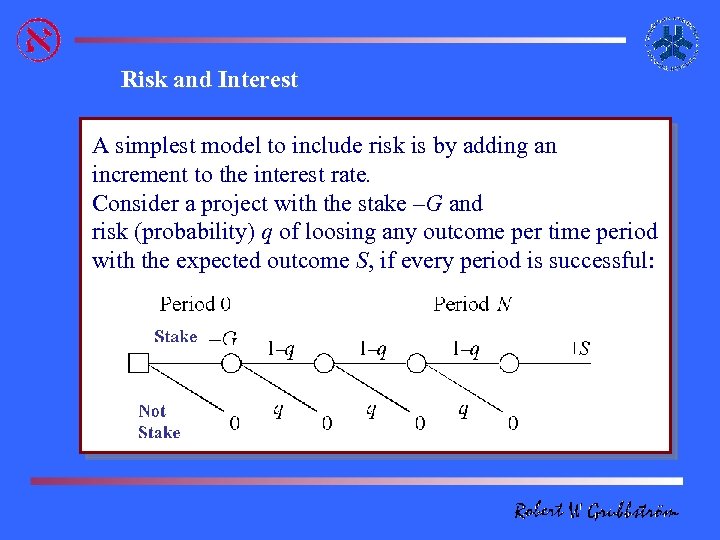 Risk and Interest

A simplest model to include risk is by adding an increment to the interest rate.
Consider a project with the stake $-G$ and risk (probability) $q$ of loosing any outcome per time period with the expected outcome $S$, if every period is successful:

Period 0

Period $N$

Stake $-G$

$1-q$

$1-q$

$1-q$

$+S$

Not Stake

0

$q$

0

$q$

0

$q$

0

Robert W Grubbström